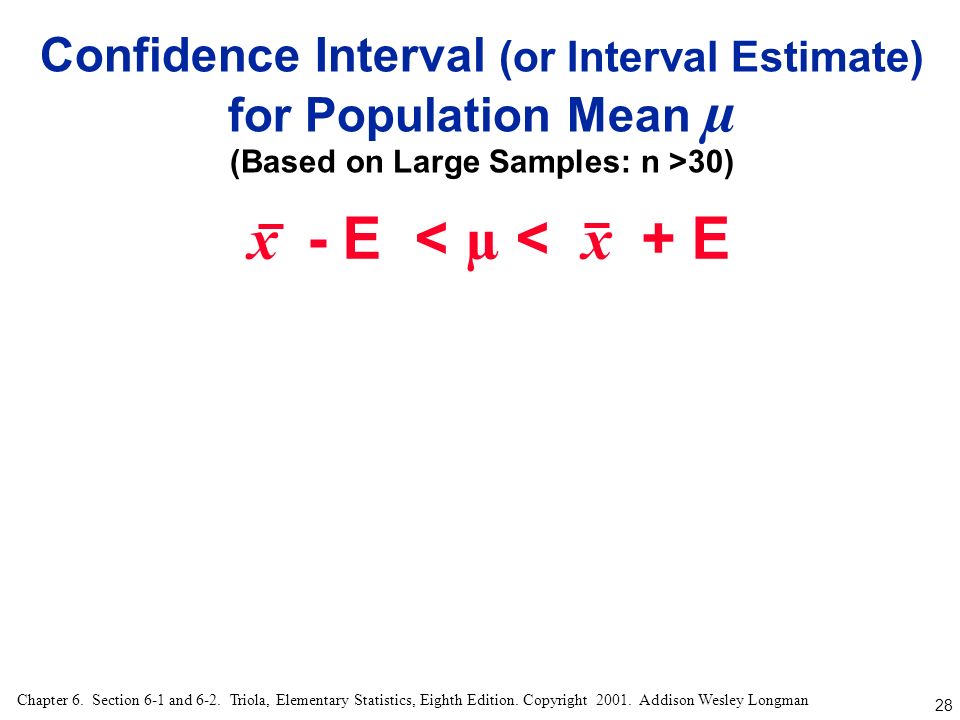 Confidence Interval (or Interval Estimate) for Population Mean $\mu$

(Based on Large Samples: n >30)

$\bar{x} - E < \mu < \bar{x} + E$

Chapter 6. Section 6-1 and 6-2. Triola, Elementary Statistics, Eighth Edition. Copyright 2001. Addison Wesley Longman

28